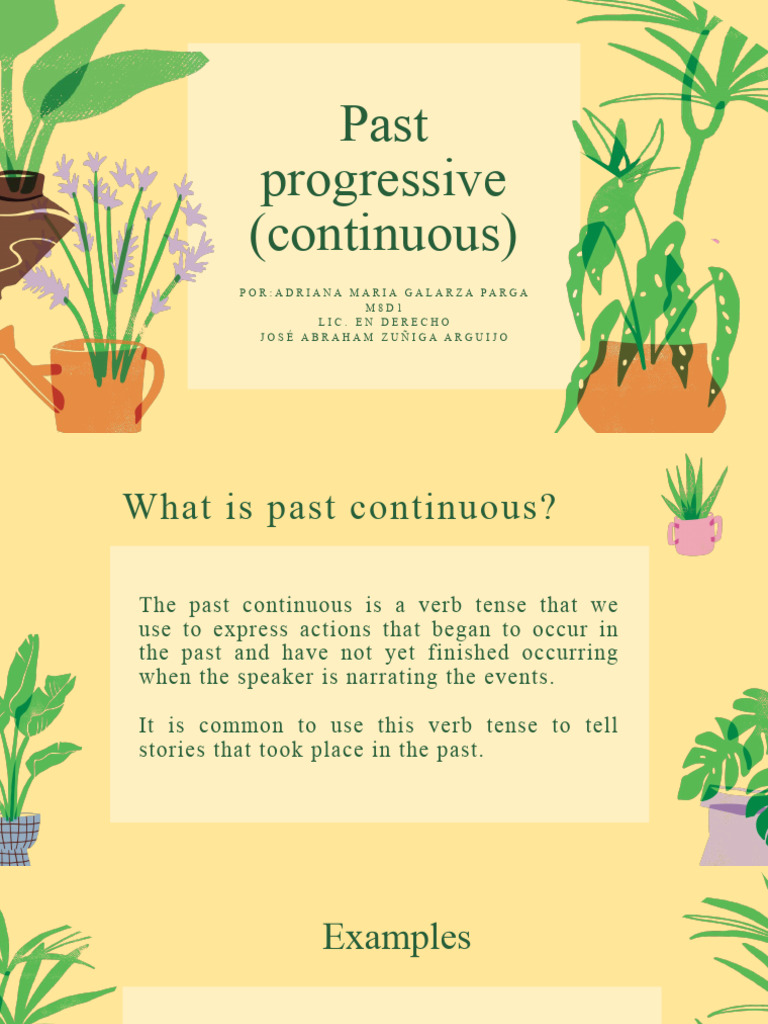 Past progressive (continuous)

POR:ADRIANA MARIA GALARZA PARGA
M8D1
LIC. EN DERECHO
JOSÉ ABRAHAM ZUÑIGA ARGUIJO

What is past continuous?

The past continuous is a verb tense that we use to express actions that began to occur in the past and have not yet finished occurring when the speaker is narrating the events.

It is common to use this verb tense to tell stories that took place in the past.

Examples